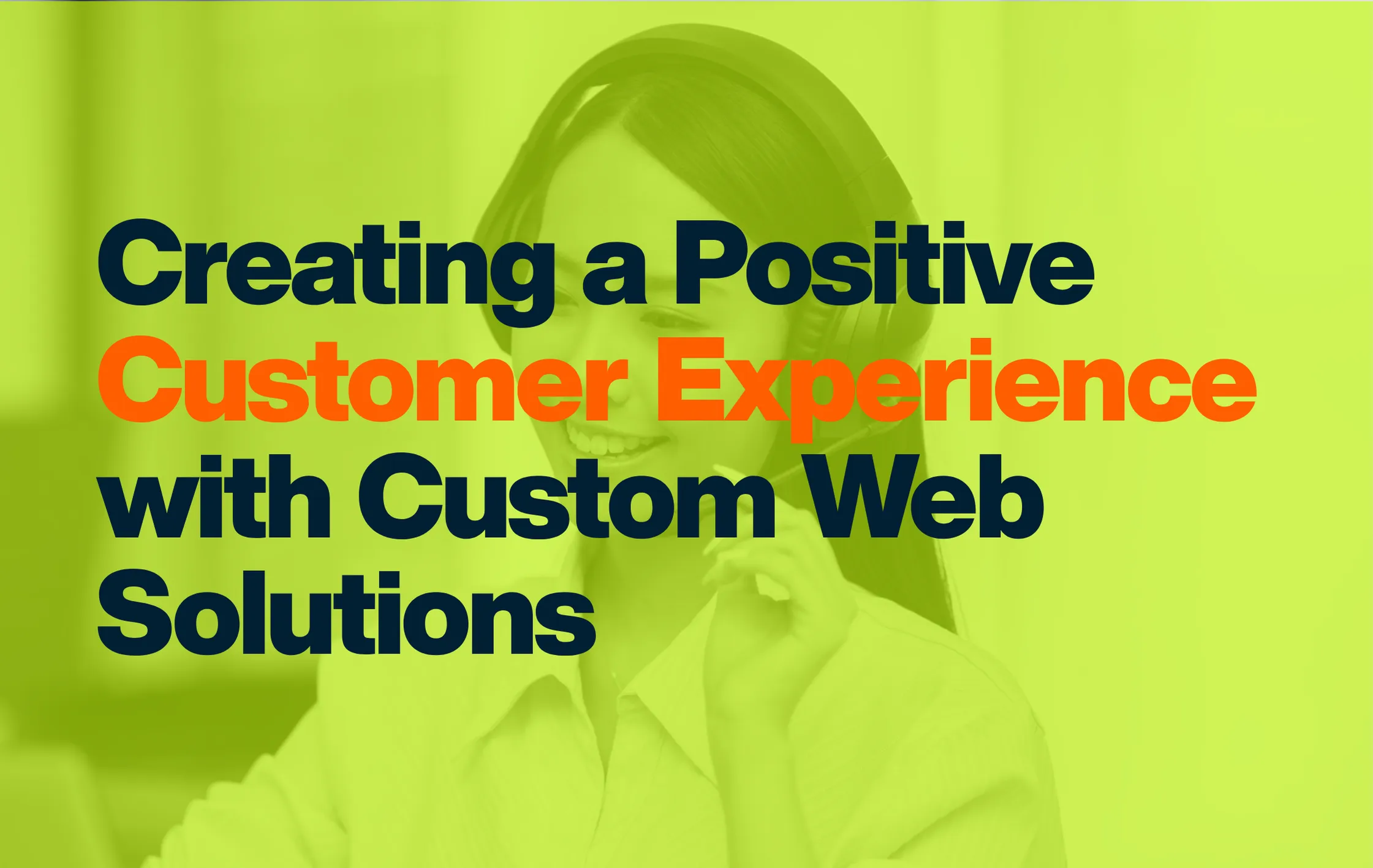 Creating a Positive Customer Experience with Custom Web Solutions